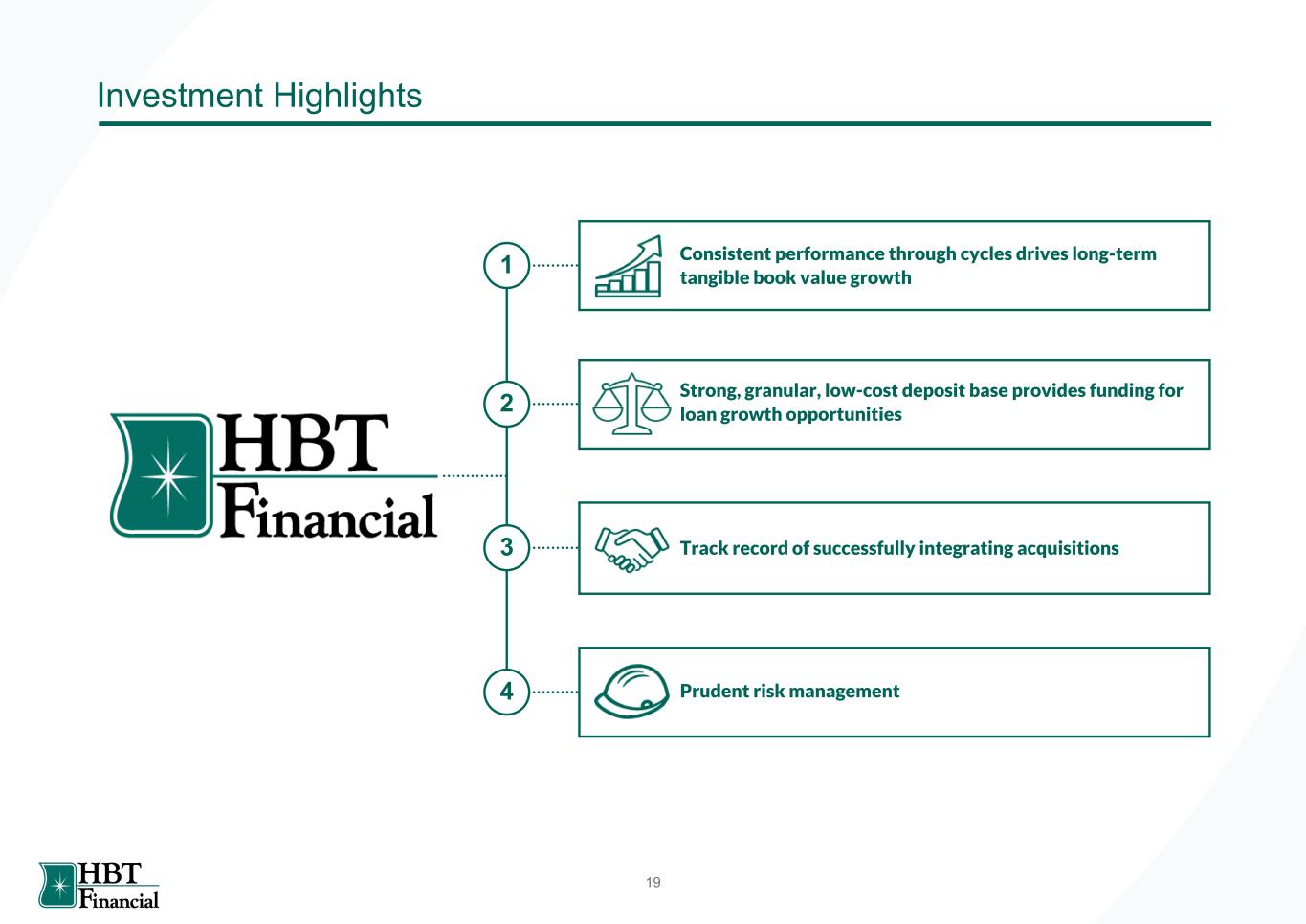 Investment Highlights

HBT Financial

1 Consistent performance through cycles drives long-term tangible book value growth

2 Strong, granular, low-cost deposit base provides funding for loan growth opportunities

3 Track record of successfully integrating acquisitions

4 Prudent risk management

HBT Financial

19